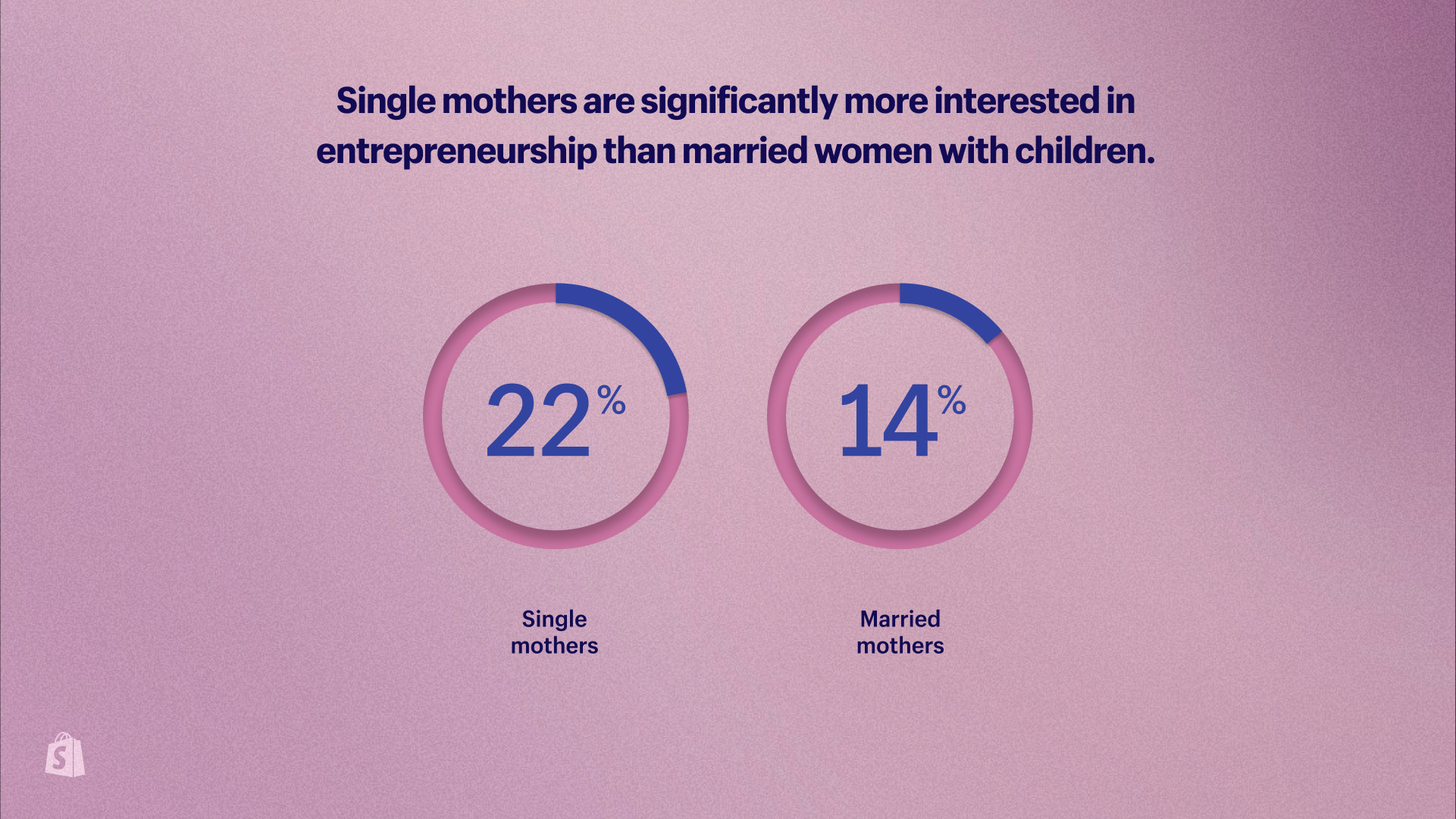 Single mothers are significantly more interested in entrepreneurship than married women with children.

22%

14%

Single mothers

Married mothers

S